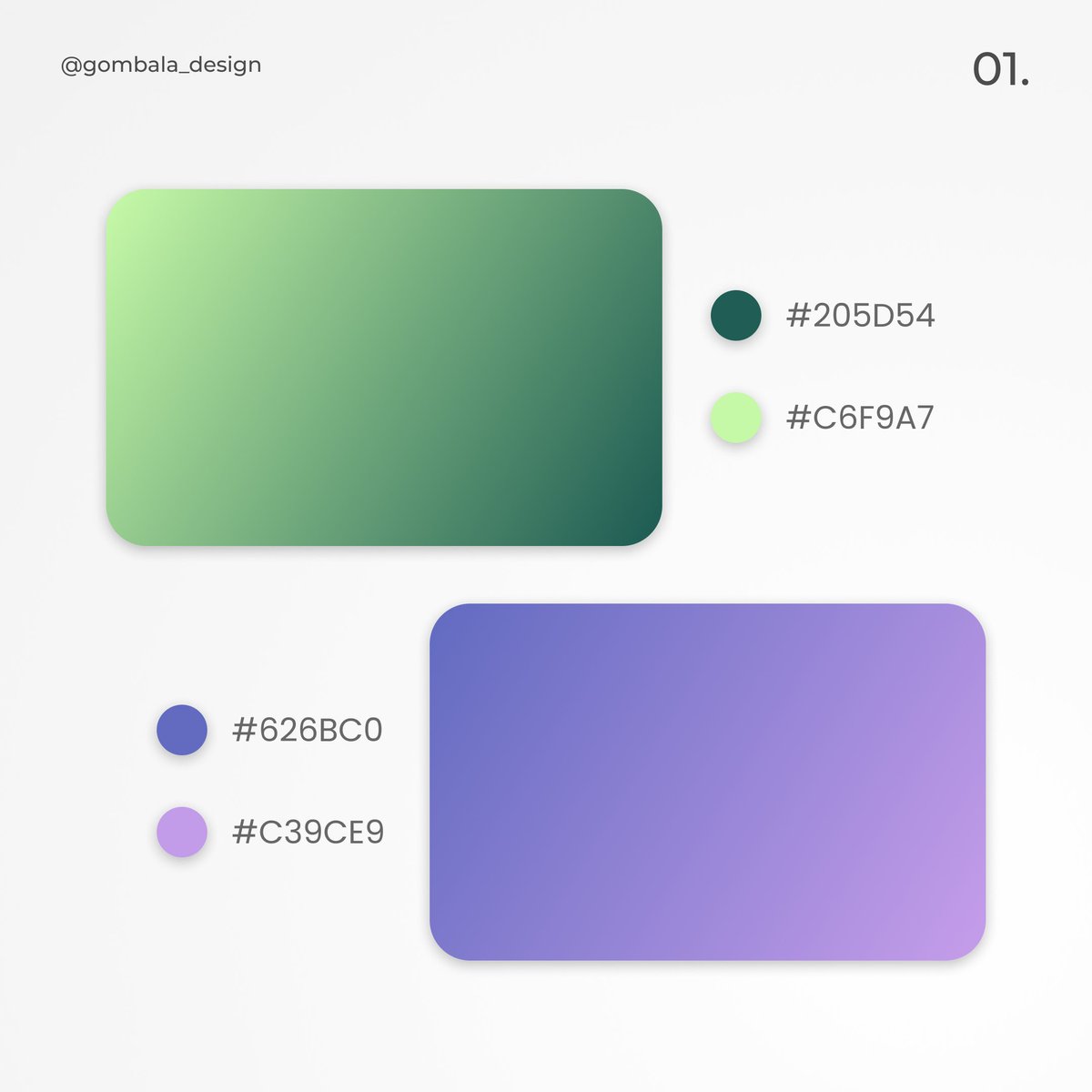 @gombala_design

01.

#205D54

#C6F9A7

#626BC0

#C39CE9